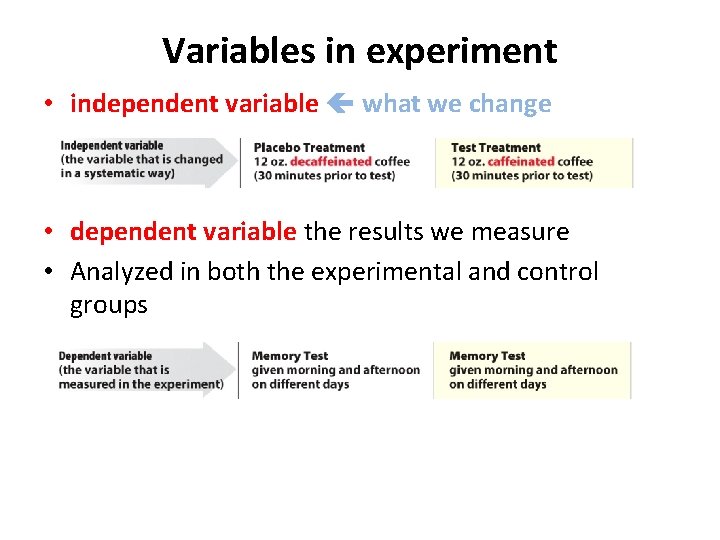 Variables in experiment

• independent variable ← what we change

Independent variable (the variable that is changed in a systematic way)

Placebo Treatment
12 oz. decaffeinated coffee
(30 minutes prior to test)

Test Treatment
12 oz. caffeinated coffee
(30 minutes prior to test)

• dependent variable the results we measure
• Analyzed in both the experimental and control groups

Dependent variable (the variable that is measured in the experiment)

Memory Test
given morning and afternoon on different days

Memory Test
given morning and afternoon on different days